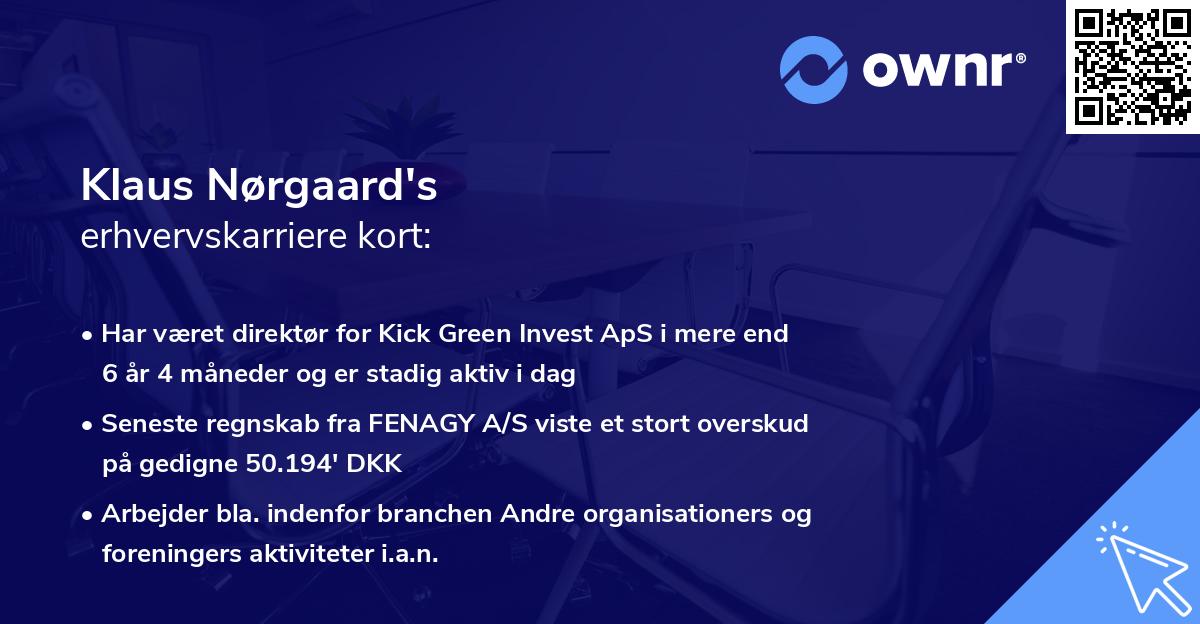 ownr®

Klaus Nørgaard's
erhvervskarriere kort:

• Har været direktør for Kick Green Invest ApS i mere end 6 år 4 måneder og er stadig aktiv i dag

• Seneste regnskab fra FENAGY A/S viste et stort overskud på gedigne 50.194' DKK

• Arbejder bla. indenfor branchen Andre organisationers og foreningers aktiviteter i.a.n.